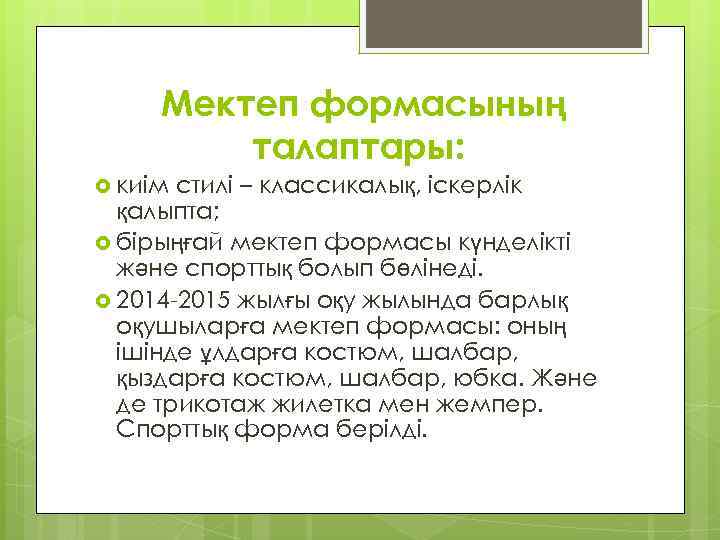 Мектеп формасының талаптары:

киім стилі – классикалық, іскерлік қалыпта;

бірыңғай мектеп формасы күнделікті және спорттық болып бөлінеді.

2014-2015 жылғы оқу жылында барлық оқушыларға мектеп формасы: оның ішінде ұлдарға костюм, шалбар, қыздарға костюм, шалбар, юбка. Және де трикотаж жилетка мен жемпер. Спорттық форма берілді.